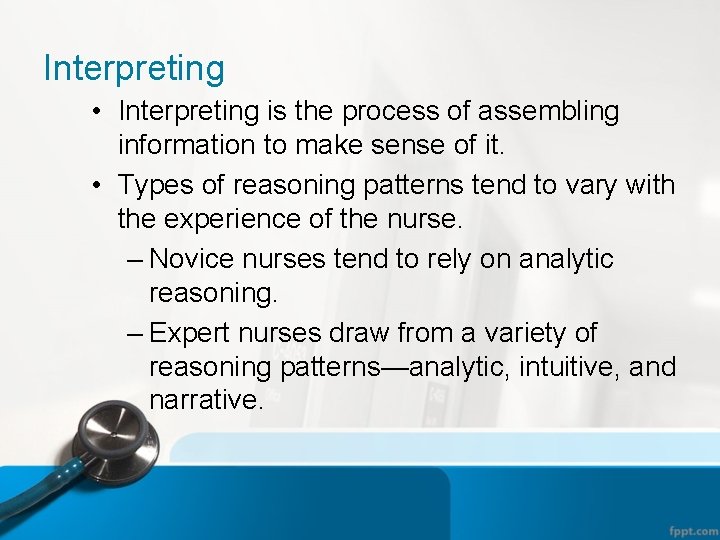 Interpreting

• Interpreting is the process of assembling information to make sense of it.

• Types of reasoning patterns tend to vary with the experience of the nurse.

– Novice nurses tend to rely on analytic reasoning.

– Expert nurses draw from a variety of reasoning patterns—analytic, intuitive, and narrative.

fppt.com